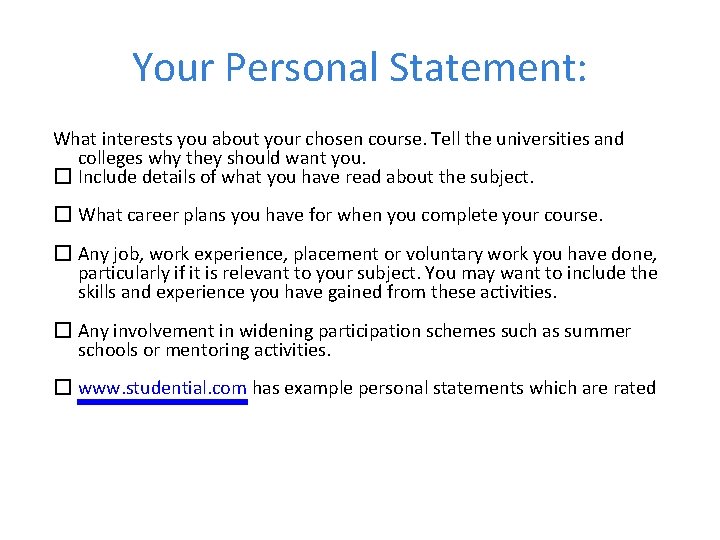 Your Personal Statement:

What interests you about your chosen course. Tell the universities and colleges why they should want you.

☐ Include details of what you have read about the subject.

☐ What career plans you have for when you complete your course.

☐ Any job, work experience, placement or voluntary work you have done, particularly if it is relevant to your subject. You may want to include the skills and experience you have gained from these activities.

☐ Any involvement in widening participation schemes such as summer schools or mentoring activities.

☐ www.studential.com has example personal statements which are rated